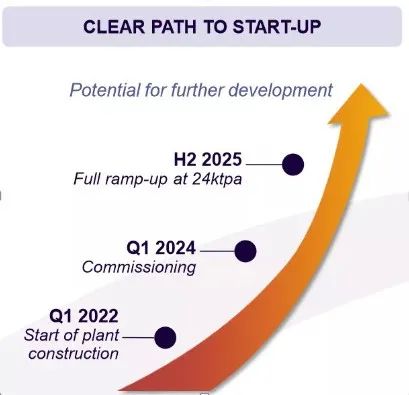 CLEAR PATH TO START-UP

Potential for further development

H2 2025
Full ramp-up at 24ktpa

Q1 2024
Commissioning

Q1 2022
Start of plant construction